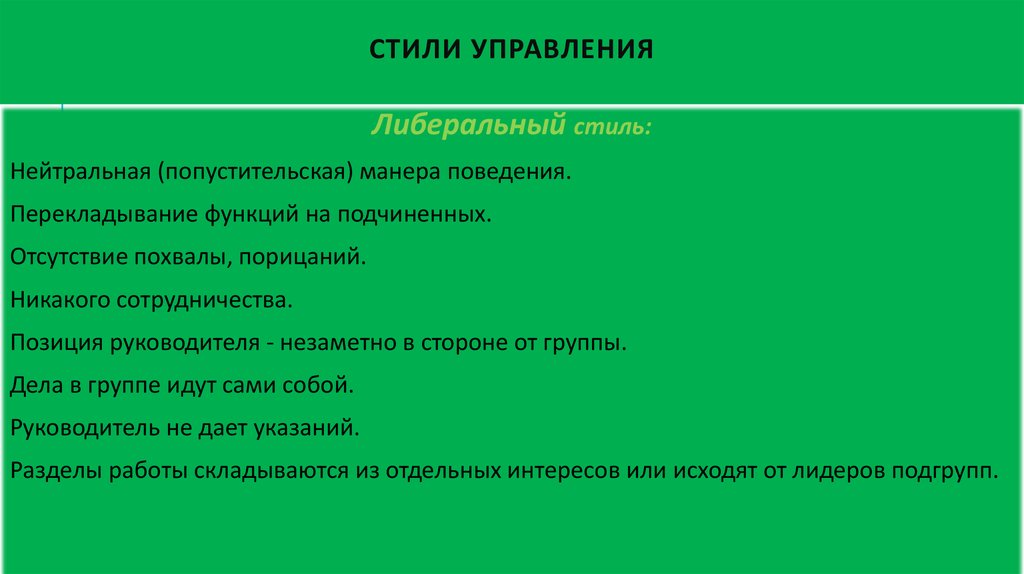 СТИЛИ УПРАВЛЕНИЯ

Либеральный стиль:

Нейтральная (попустительская) манера поведения.

Перекладывание функций на подчиненных.

Отсутствие похвалы, порицаний.

Никакого сотрудничества.

Позиция руководителя - незаметно в стороне от группы.

Дела в группе идут сами собой.

Руководитель не дает указаний.

Разделы работы складываются из отдельных интересов или исходят от лидеров подгрупп.